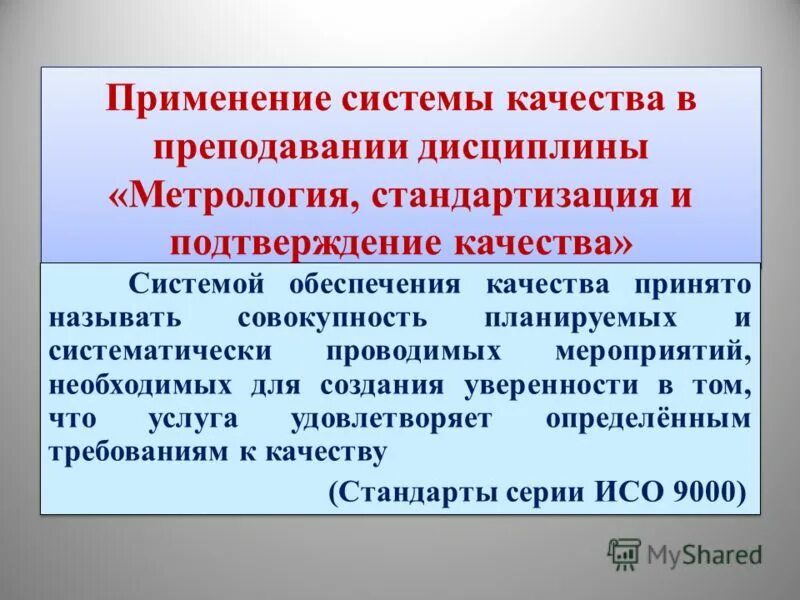 Применение системы качества в преподавании дисциплины «Метрология, стандартизация и подтверждение качества»

Системой обеспечения качества принято называть совокупность планируемых и систематически проводимых мероприятий, необходимых для создания уверенности в том, что услуга удовлетворяет определённым требованиям к качеству

(Стандарты серии ИСО 9000)

MyShared